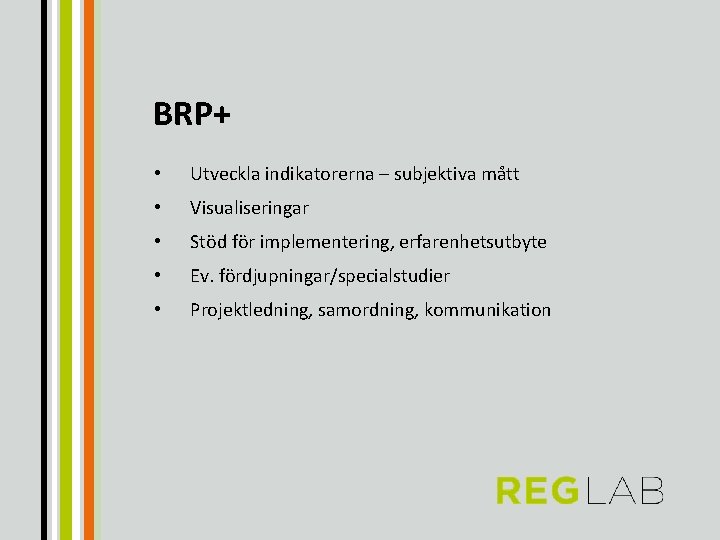 BRP+

• Utveckla indikatorerna – subjektiva mått
• Visualiseringar
• Stöd för implementering, erfarenhetsutbyte
• Ev. fördjupningar/specialstudier
• Projektledning, samordning, kommunikation

REGLAB